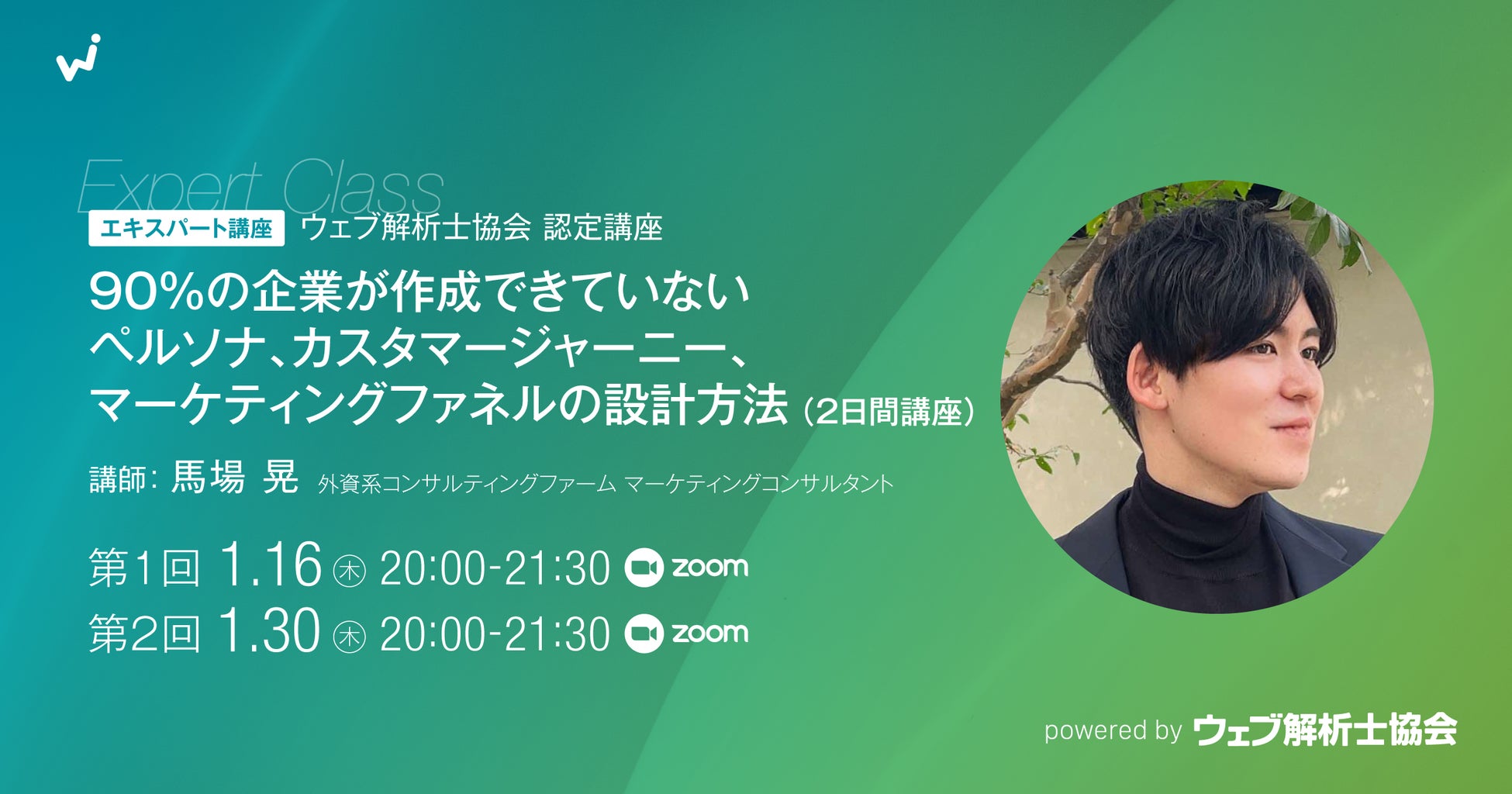 Expert Class

エキスパート講座 ウェブ解析士協会 認定講座

90%の企業が作成できていない
ペルソナ、カスタマージャーニー、
マーケティングファネルの設計方法 (2日間講座)

講師: 馬場 晃 外資系コンサルティングファーム マーケティングコンサルタント

第1回 1.16 ㊍ 20:00-21:30 zoom
第2回 1.30 ㊍ 20:00-21:30 zoom

powered by ウェブ解析士協会